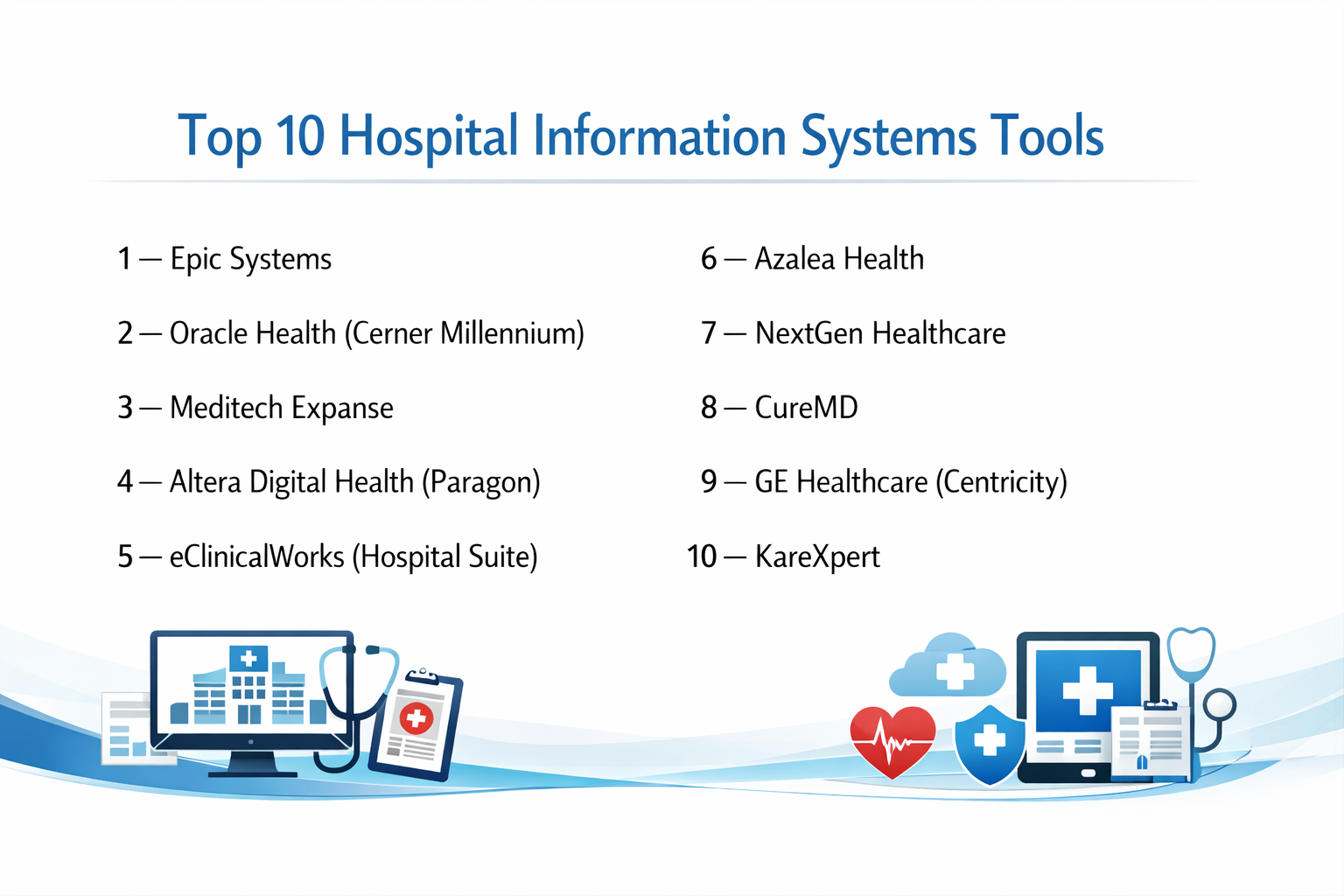 Top 10 Hospital Information Systems Tools

1 — Epic Systems

2 — Oracle Health (Cerner Millennium)

3 — Meditech Expanse

4 — Altera Digital Health (Paragon)

5 — eClinicalWorks (Hospital Suite)

6 — Azalea Health

7 — NextGen Healthcare

8 — CureMD

9 — GE Healthcare (Centricity)

10 — KareXpert